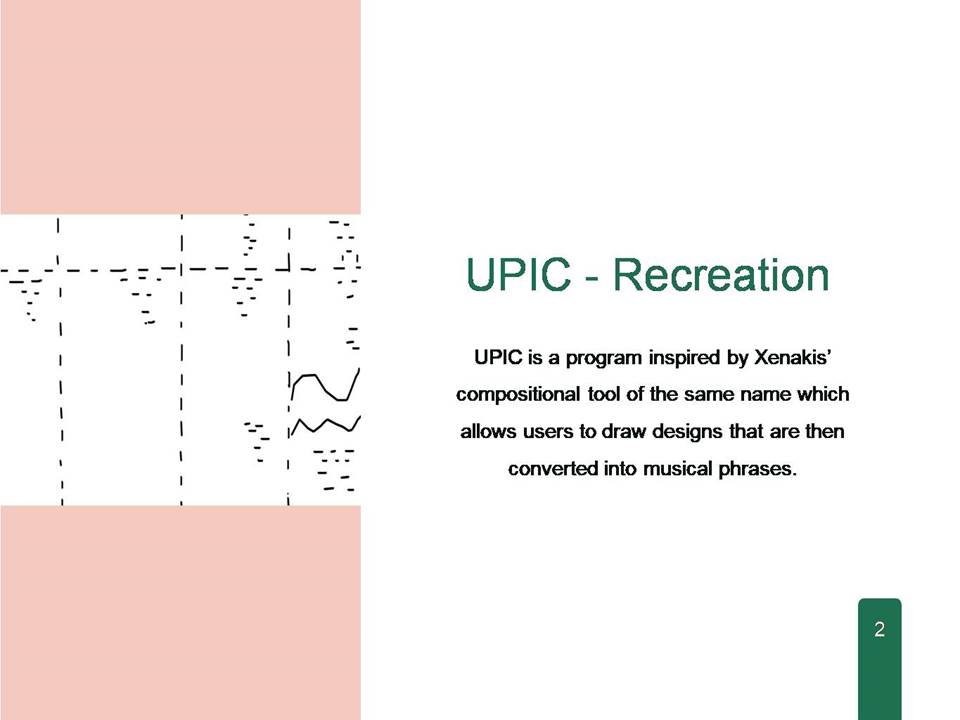 UPIC - Recreation

UPIC is a program inspired by Xenakis' compositional tool of the same name which allows users to draw designs that are then converted into musical phrases.

2